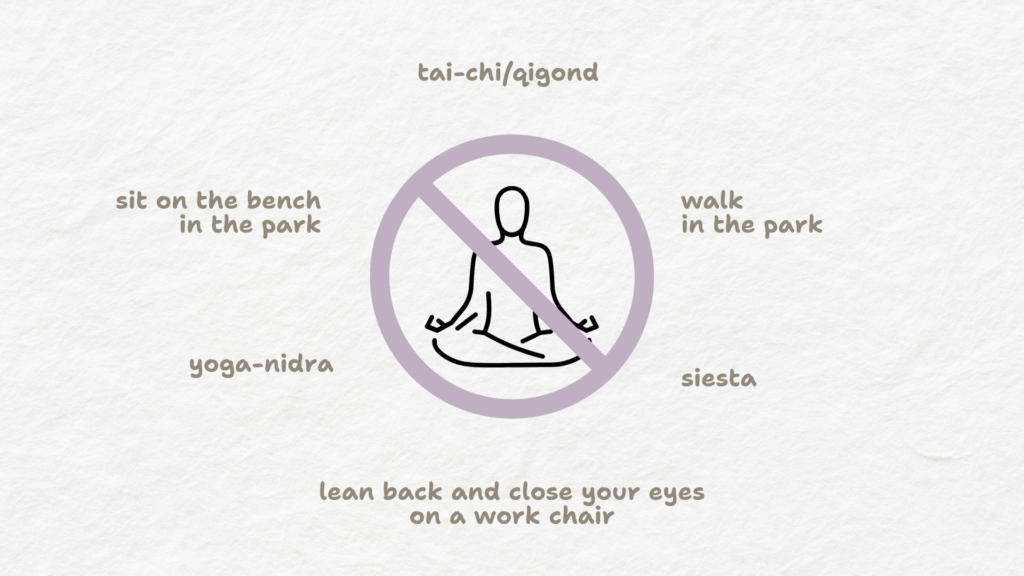 tai-chi/qigond

sit on the bench in the park

walk in the park

yoga-nidra

siesta

lean back and close your eyes on a work chair